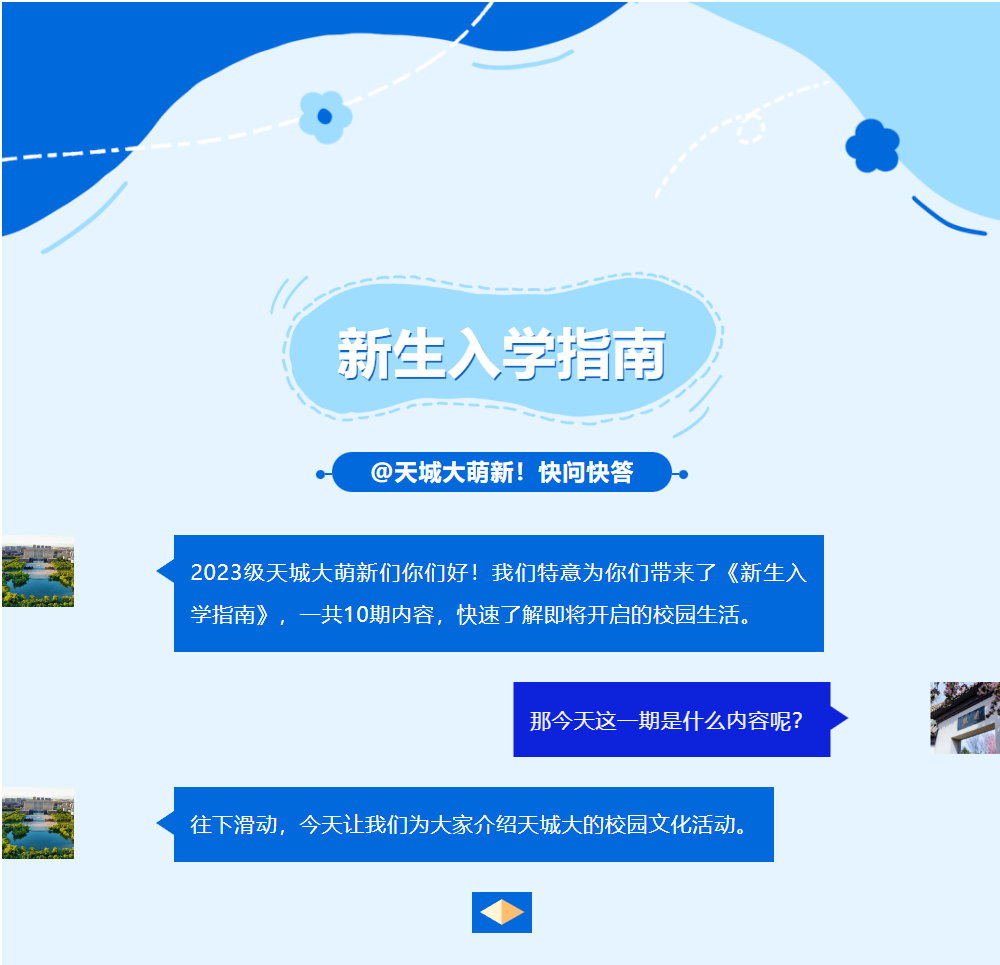 新生入学指南

@天城大萌新！快问快答

2023级天城大萌新们你们好！我们特意为你们带来了《新生入学指南》，一共10期内容，快速了解即将开启的校园生活。

那今天这一期是什么内容呢？

往下滑动，今天让我们为大家介绍天城大的校园文化活动。